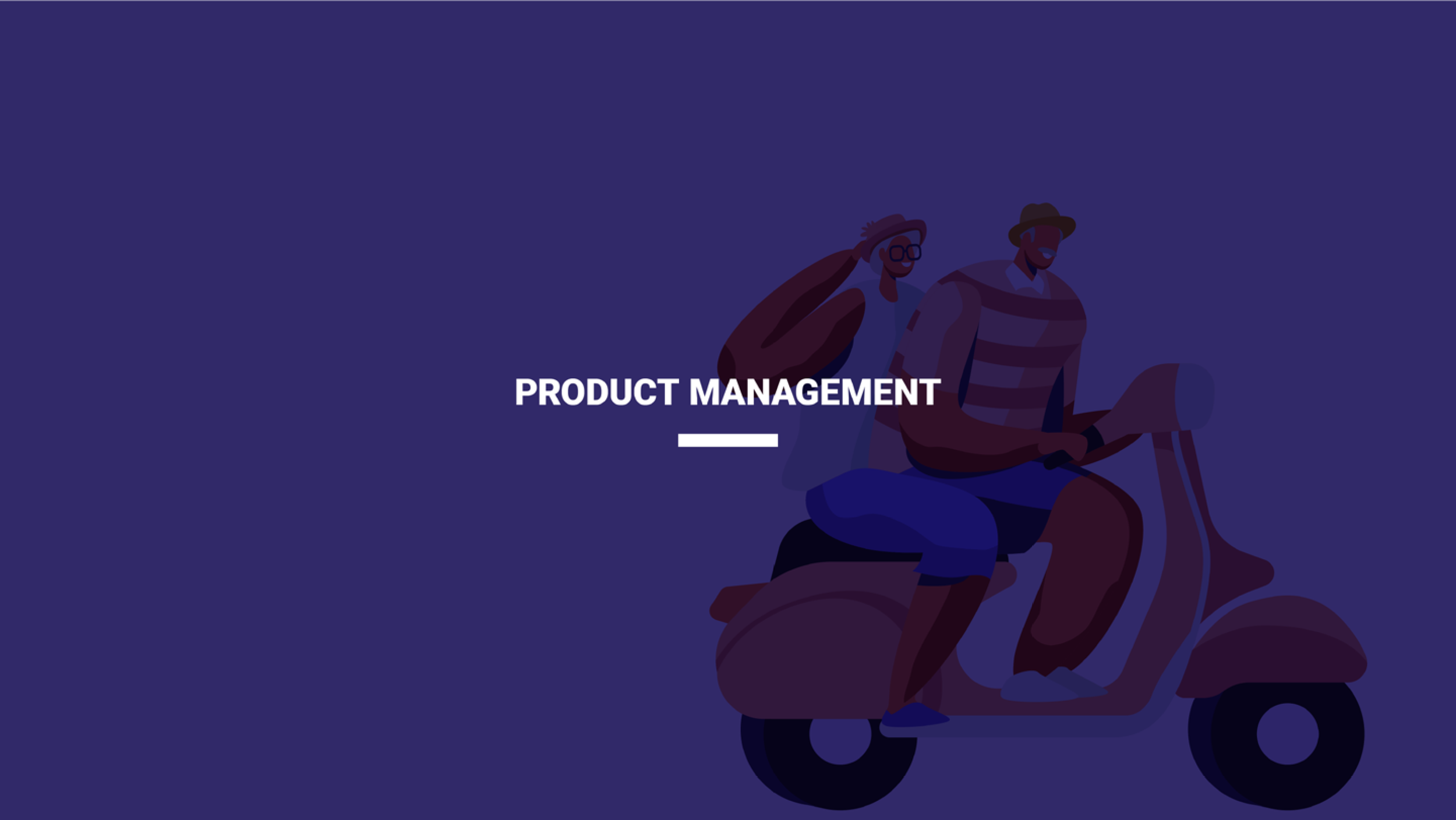 PRODUCT MANAGEMENT